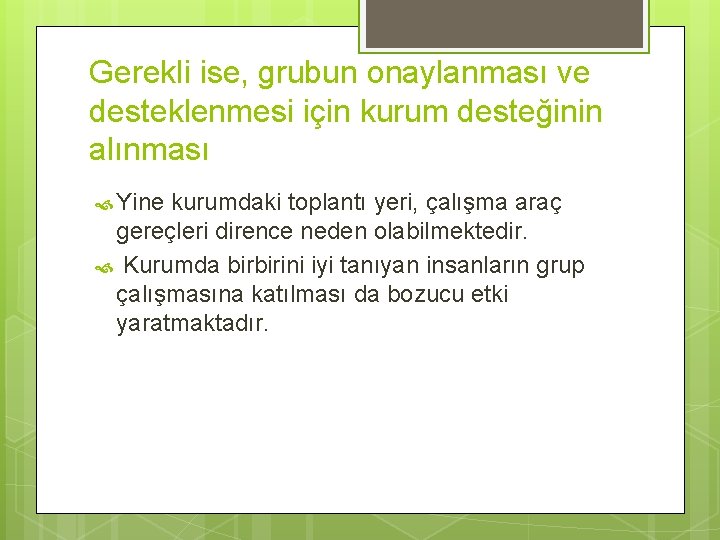 Gerekli ise, grubun onaylanması ve desteklenmesi için kurum desteğinin alınması

Yine kurumdaki toplantı yeri, çalışma araç gereçleri dirence neden olabilmektedir.

Kurumda birbirini iyi tanıyan insanların grup çalışmasına katılması da bozucu etki yaratmaktadır.